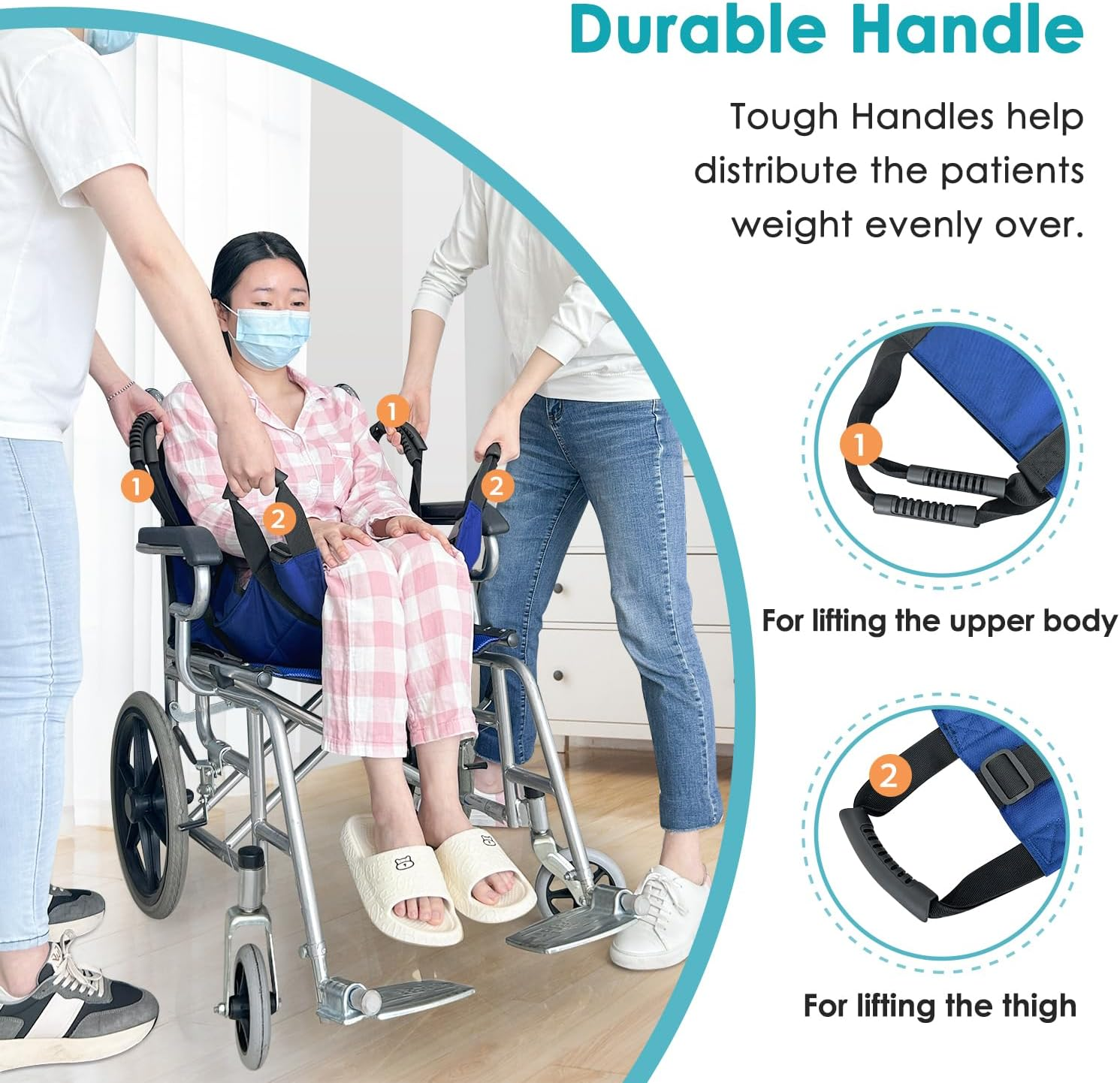 Durable Handle

Tough Handles help distribute the patients weight evenly over.

1

2

1

2

1

For lifting the upper body

2

For lifting the thigh